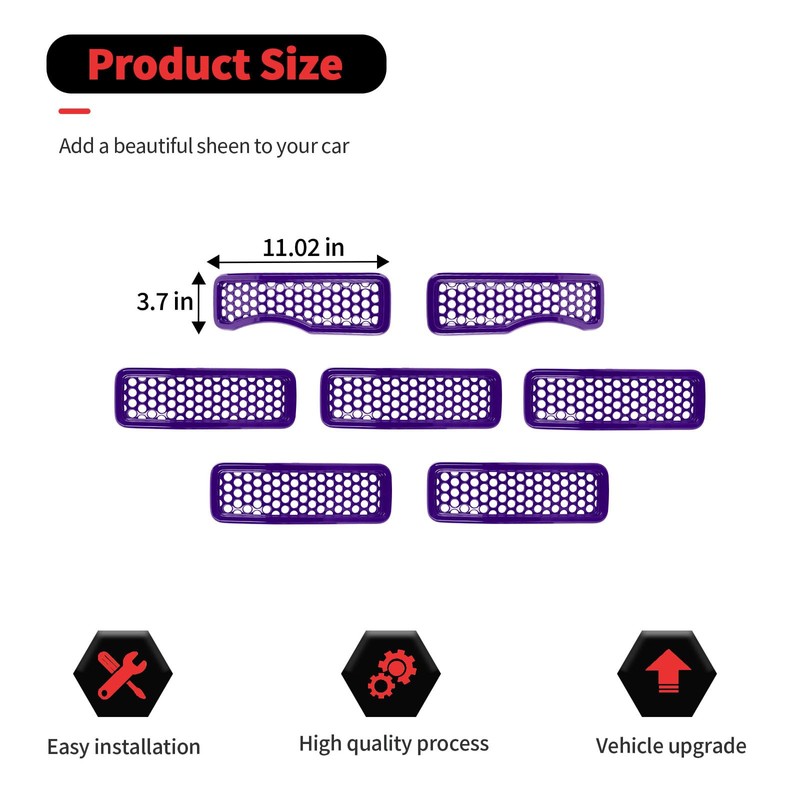 Product Size

Add a beautiful sheen to your car

11.02 in

3.7 in

Easy installation

High quality process

Vehicle upgrade